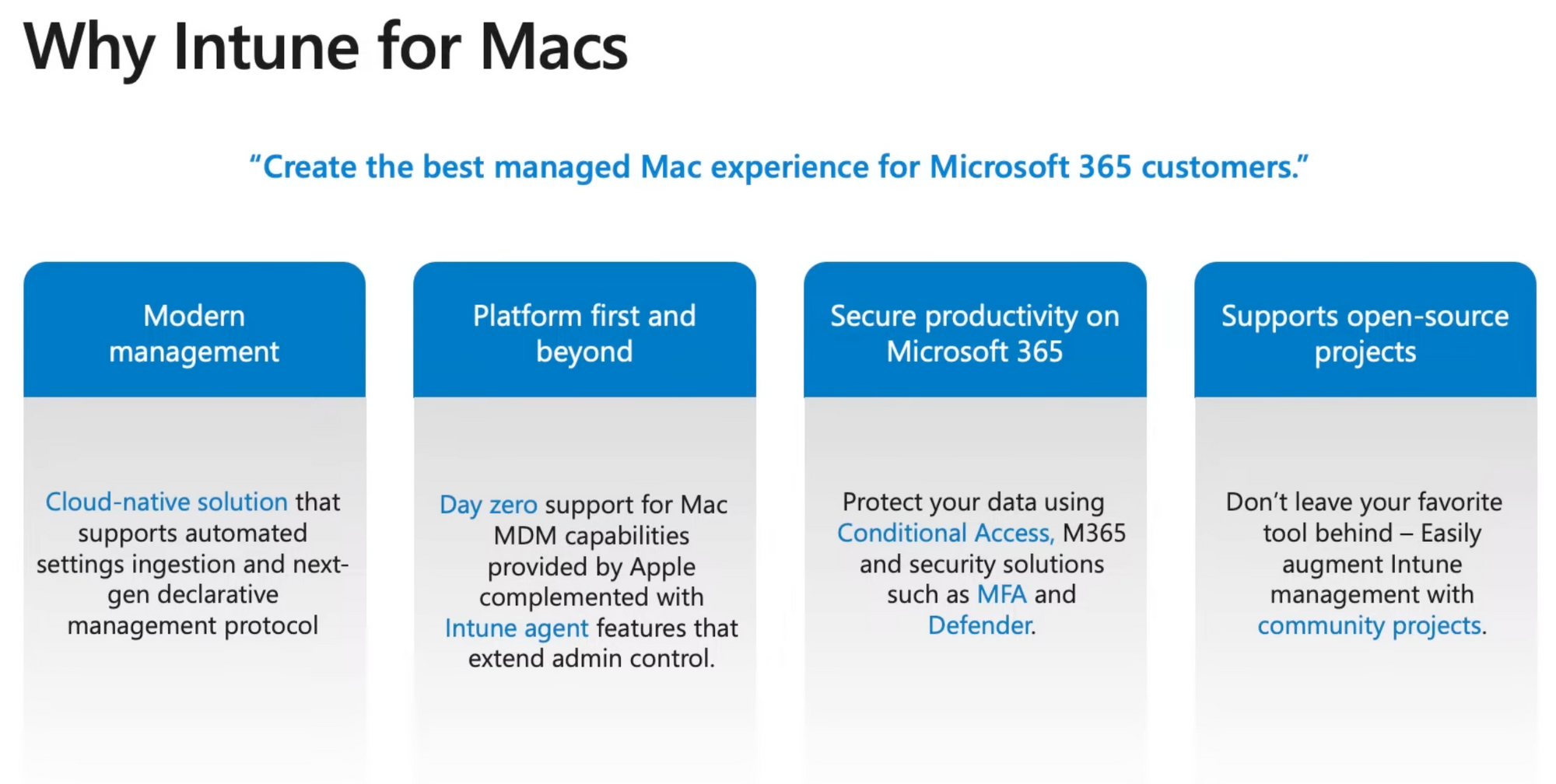 Why Intune for Macs

“Create the best managed Mac experience for Microsoft 365 customers.”

Modern management

Cloud-native solution that supports automated settings ingestion and next-gen declarative management protocol

Platform first and beyond

Day zero support for Mac MDM capabilities provided by Apple complemented with Intune agent features that extend admin control.

Secure productivity on Microsoft 365

Protect your data using Conditional Access, M365 and security solutions such as MFA and Defender.

Supports open-source projects

Don’t leave your favorite tool behind – Easily augment Intune management with community projects.